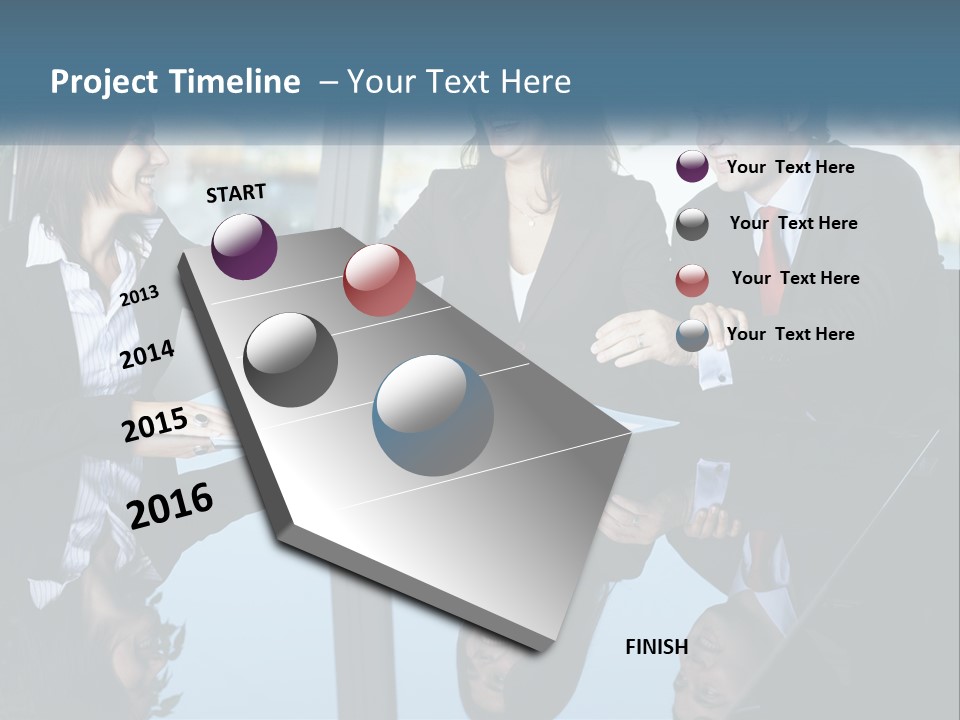 Project Timeline – Your Text Here

START

2013

2014

2015

2016

FINISH

Your Text Here

Your Text Here

Your Text Here

Your Text Here